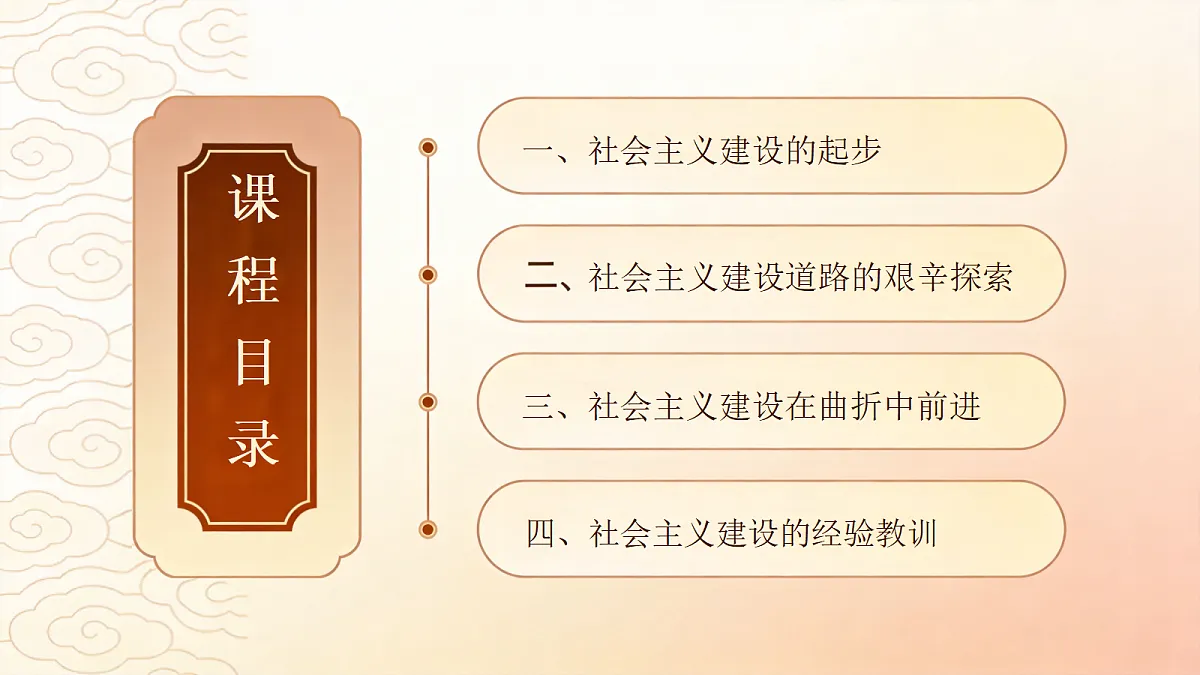 课程目录

一、社会主义建设的起步

二、社会主义建设道路的艰辛探索

三、社会主义建设在曲折中前进

四、社会主义建设的经验教训